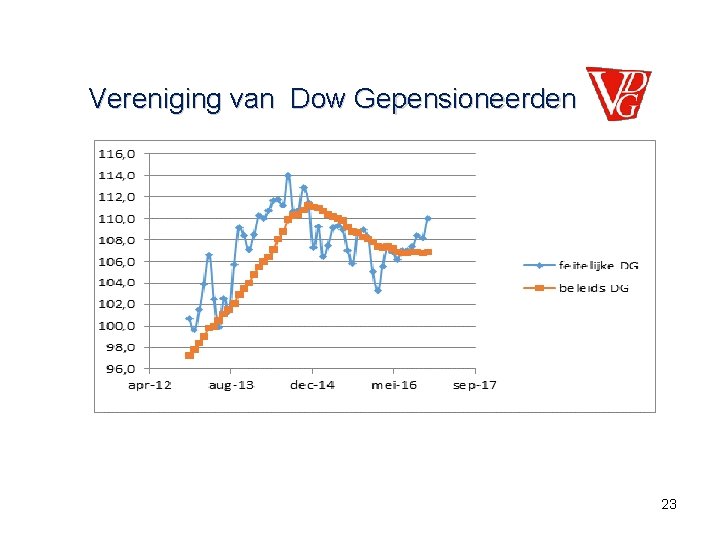 Vereniging van Dow Gepensioneerden

VDG

116,0
114,0
112,0
110,0
108,0
106,0
104,0
102,0
100,0
98,0
96,0

apr-12 aug-13 dec-14 mei-16 sep-17

feitelijke DG
beleids DG

23